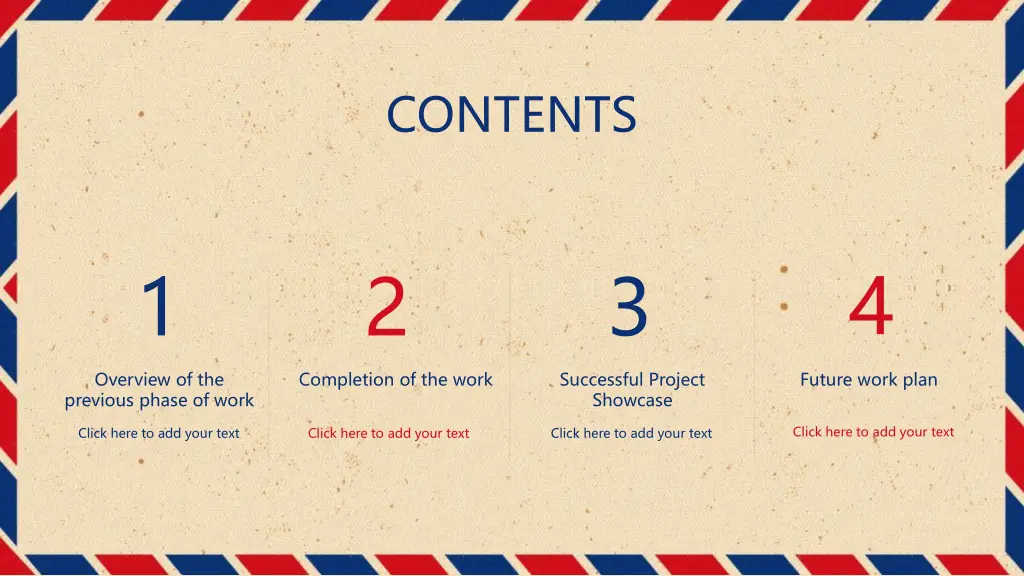 CONTENTS

1

Overview of the previous phase of work

Click here to add your text

2

Completion of the work

Click here to add your text

3

Successful Project Showcase

Click here to add your text

4

Future work plan

Click here to add your text